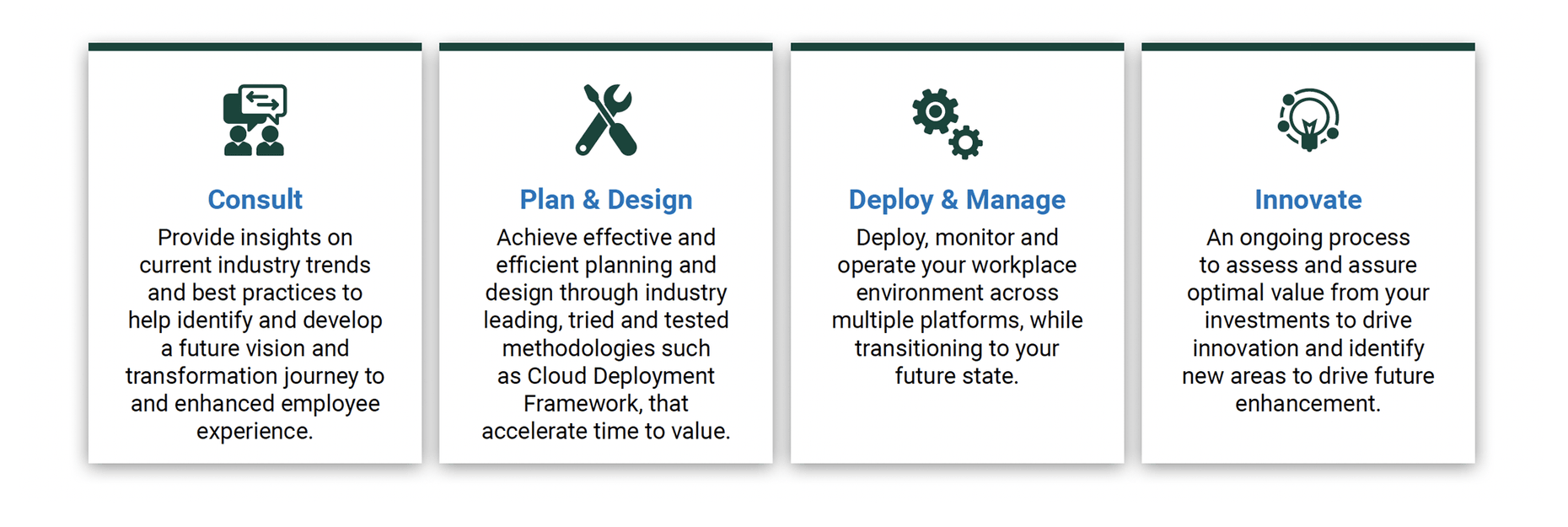 Consult

Provide insights on current industry trends and best practices to help identify and develop a future vision and transformation journey to and enhanced employee experience.

Plan & Design

Achieve effective and efficient planning and design through industry leading, tried and tested methodologies such as Cloud Deployment Framework, that accelerate time to value.

Deploy & Manage

Deploy, monitor and operate your workplace environment across multiple platforms, while transitioning to your future state.

Innovate

An ongoing process to assess and assure optimal value from your investments to drive innovation and identify new areas to drive future enhancement.